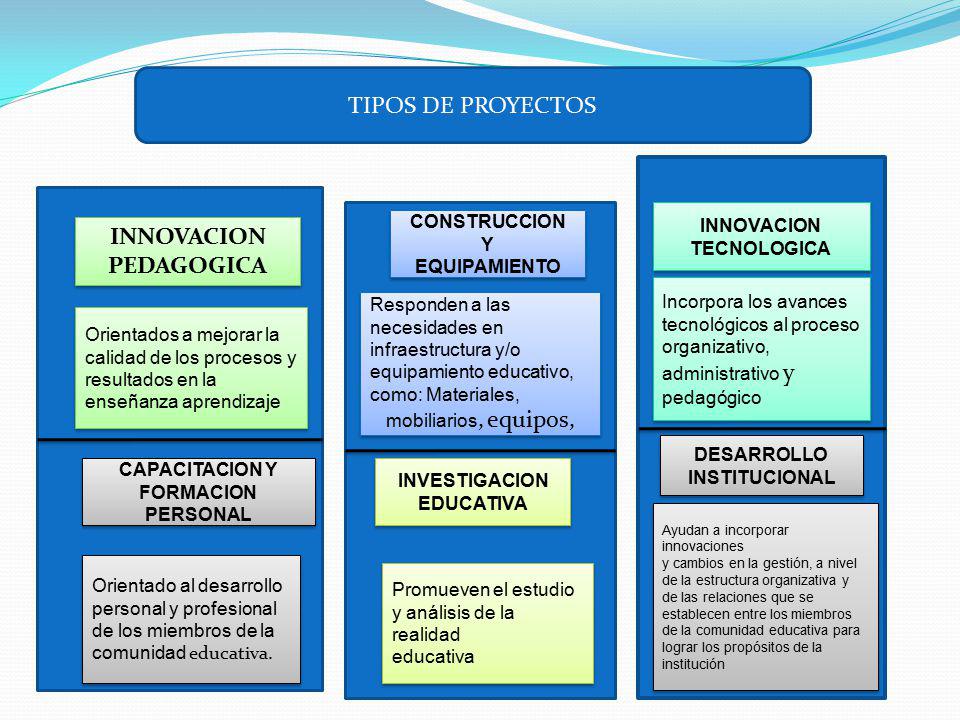 TIPOS DE PROYECTOS

INNOVACION PEDAGOGICA

Orientados a mejorar la calidad de los procesos y resultados en la enseñanza aprendizaje

CAPACITACION Y FORMACION PERSONAL

Orientado al desarrollo personal y profesional de los miembros de la comunidad educativa.

CONSTRUCCION Y EQUIPAMIENTO

Responden a las necesidades en infraestructura y/o equipamiento educativo, como: Materiales, mobiliarios, equipos,

INVESTIGACION EDUCATIVA

Promueven el estudio y análisis de la realidad educativa

INNOVACION TECNOLOGICA

Incorpora los avances tecnológicos al proceso organizativo, administrativo y pedagógico

DESARROLLO INSTITUCIONAL

Ayudan a incorporar innovaciones y cambios en la gestión, a nivel de la estructura organizativa y de las relaciones que se establecen entre los miembros de la comunidad educativa para lograr los propósitos de la institución